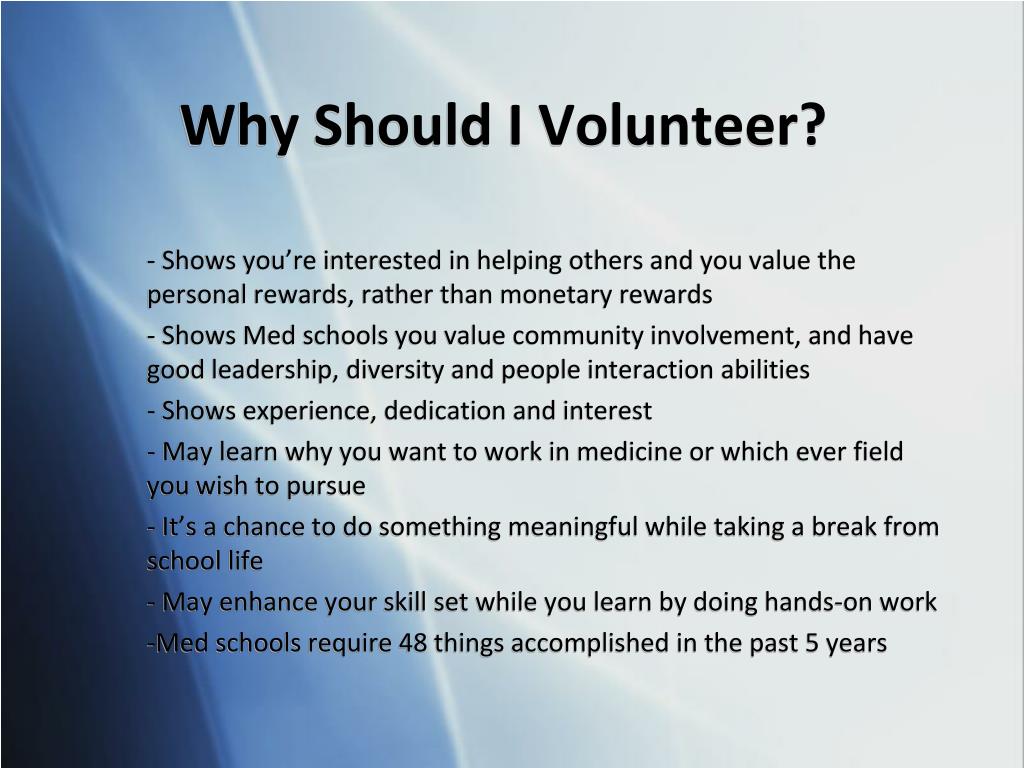 Why Should I Volunteer?

- Shows you’re interested in helping others and you value the personal rewards, rather than monetary rewards

- Shows Med schools you value community involvement, and have good leadership, diversity and people interaction abilities

- Shows experience, dedication and interest

- May learn why you want to work in medicine or which ever field you wish to pursue

- It’s a chance to do something meaningful while taking a break from school life

- May enhance your skill set while you learn by doing hands-on work

-Med schools require 48 things accomplished in the past 5 years